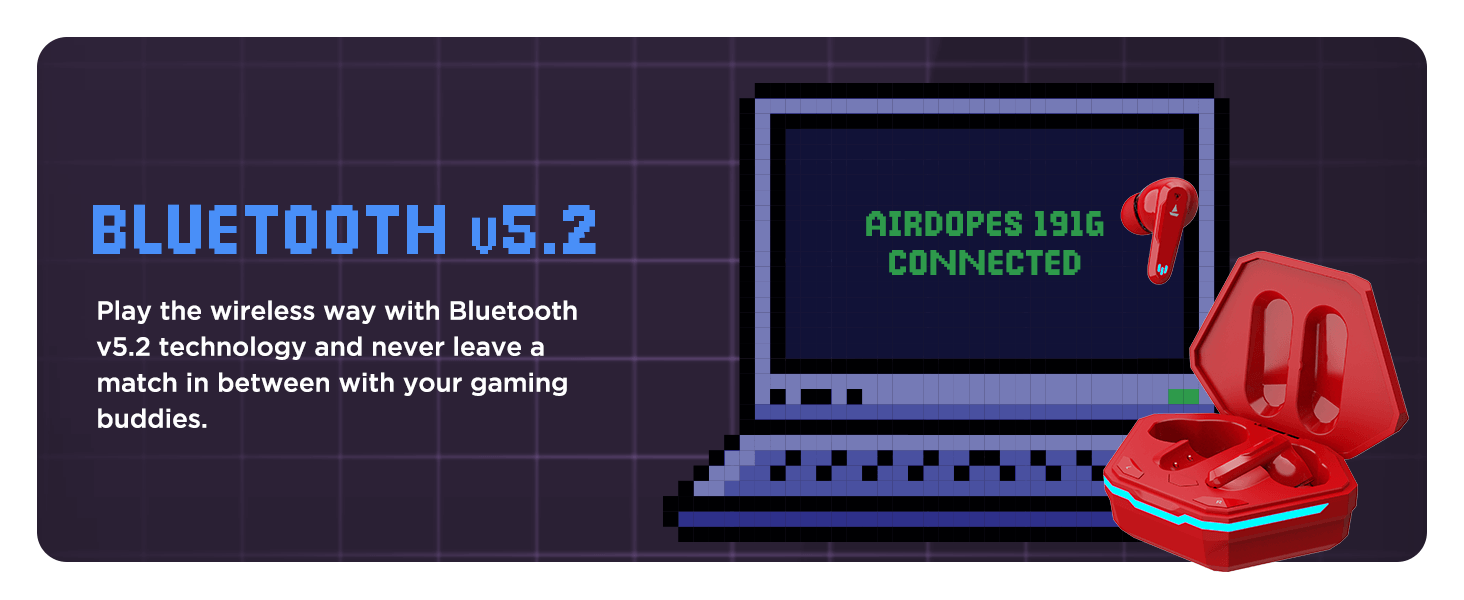 BLUETOOTH v5.2

Play the wireless way with Bluetooth v5.2 technology and never leave a match in between with your gaming buddies.

AIRDOPES 191G
CONNECTED